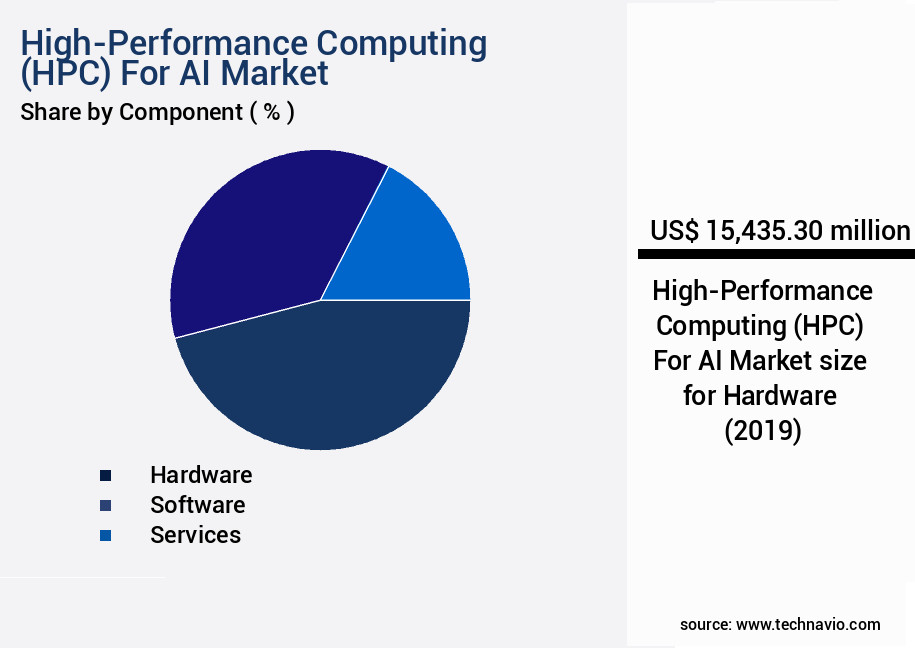 High-Performance Computing (HPC) For AI Market

Share by Component ( % )

Hardware
Software
Services

US$ 15,435.30 million

High-Performance Computing (HPC) For AI Market size for Hardware (2019)

source: www.technavio.com